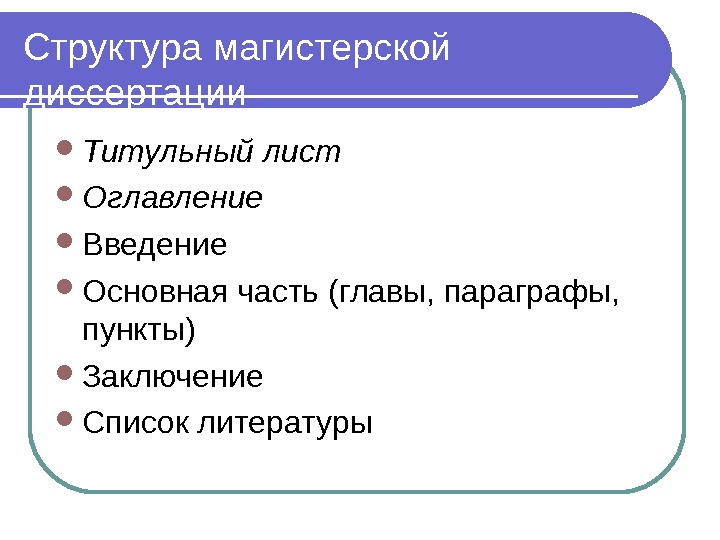 Структура магистерской диссертации

- Титульный лист
- Оглавление
- Введение
- Основная часть (главы, параграфы, пункты)
- Заключение
- Список литературы